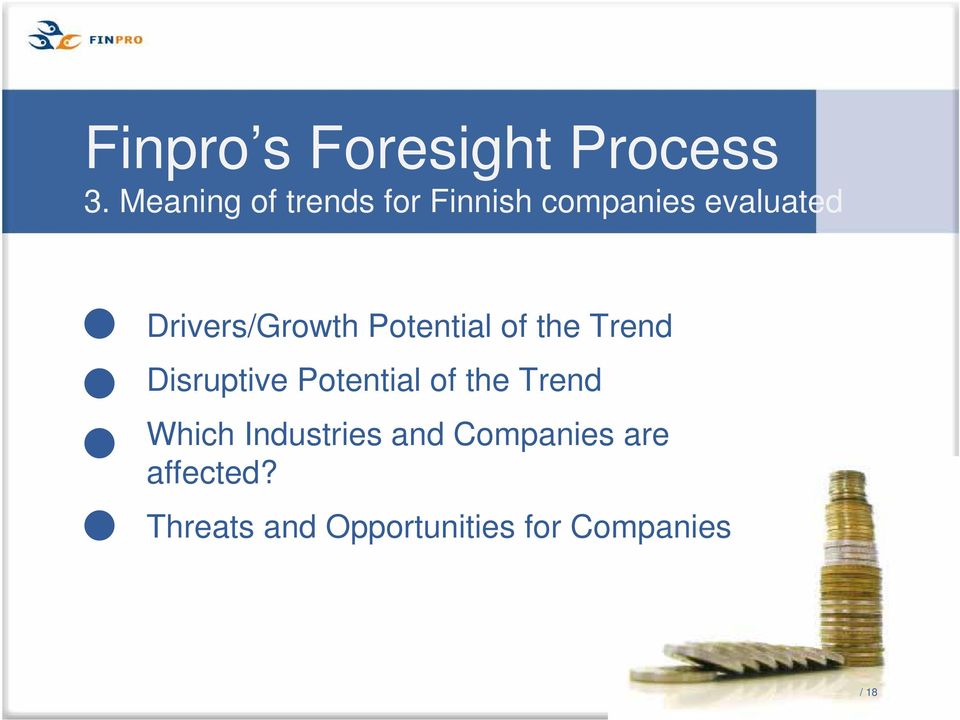 FINPRO

Finpro's Foresight Process
3. Meaning of trends for Finnish companies evaluated

Drivers/Growth Potential of the Trend

Disruptive Potential of the Trend

Which Industries and Companies are affected?

Threats and Opportunities for Companies

/ 18